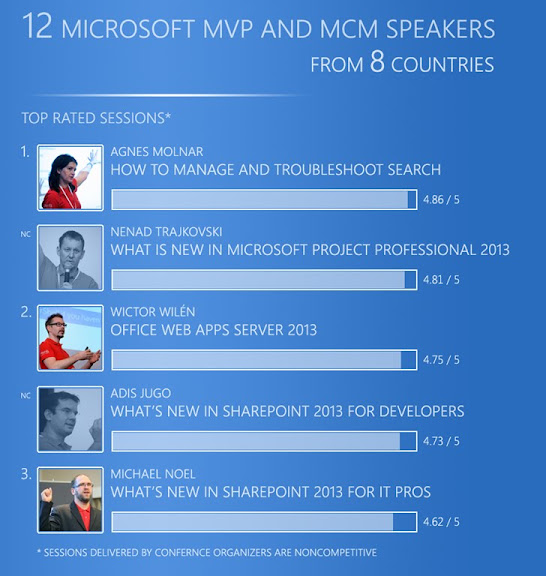 12 MICROSOFT MVP AND MCM SPEAKERS
FROM 8 COUNTRIES

TOP RATED SESSIONS*

1. AGNES MOLNAR
HOW TO MANAGE AND TROUBLESHOOT SEARCH
4.86 / 5

NC NENAD TRAJKOVSKI
WHAT IS NEW IN MICROSOFT PROJECT PROFESSIONAL 2013
4.81 / 5

2. WICTOR WILÉN
OFFICE WEB APPS SERVER 2013
4.75 / 5

NC ADIS JUGO
WHAT'S NEW IN SHAREPOINT 2013 FOR DEVELOPERS
4.73 / 5

3. MICHAEL NOEL
WHAT'S NEW IN SHAREPOINT 2013 FOR IT PROS
4.62 / 5

* SESSIONS DELIVERED BY CONFERNCE ORGANIZERS ARE NONCOMPETITIVE